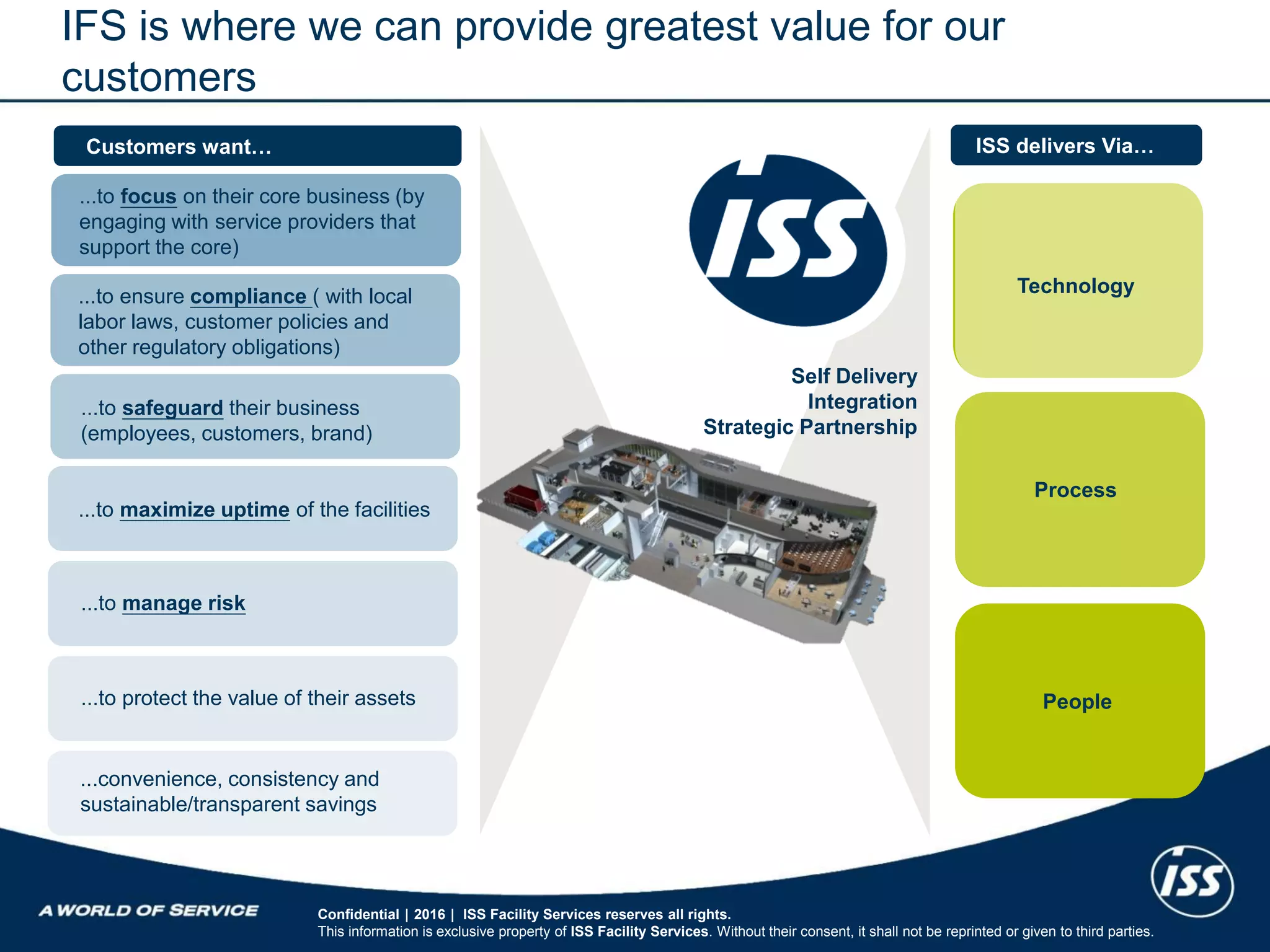 IFS is where we can provide greatest value for our customers

Customers want…

...to focus on their core business (by engaging with service providers that support the core)

...to ensure compliance ( with local labor laws, customer policies and other regulatory obligations)

...to safeguard their business (employees, customers, brand)

...to maximize uptime of the facilities

...to manage risk

...to protect the value of their assets

...convenience, consistency and sustainable/transparent savings

ISS

Self Delivery
Integration
Strategic Partnership

ISS delivers Via…

Technology

Process

People

A WORLD OF SERVICE

Confidential | 2016 | ISS Facility Services reserves all rights.
This information is exclusive property of ISS Facility Services. Without their consent, it shall not be reprinted or given to third parties.

ISS